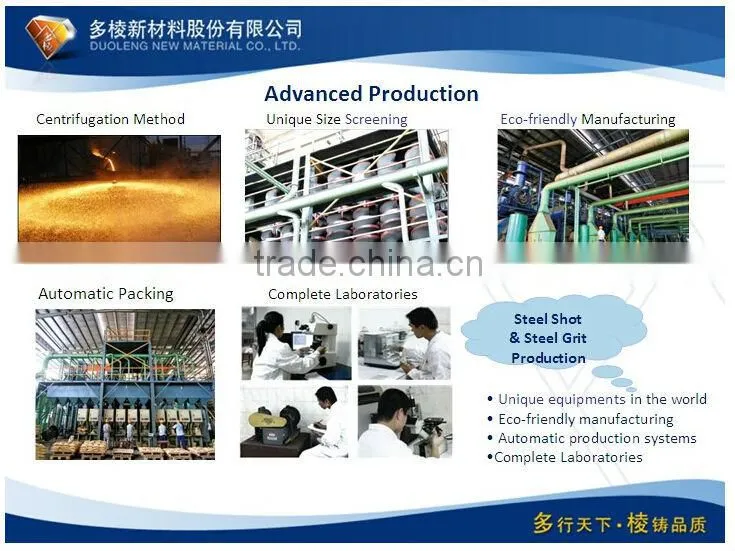 多棱新材料股份有限公司
DUOLENG NEW MATERIAL CO., LTD.

Advanced Production

Centrifugation Method

Unique Size Screening

Eco-friendly Manufacturing

trade.china.cn

Automatic Packing

Complete Laboratories

Steel Shot & Steel Grit Production

• Unique equipments in the world
• Eco-friendly manufacturing
• Automatic production systems
•Complete Laboratories

多行天下·棱铸品质